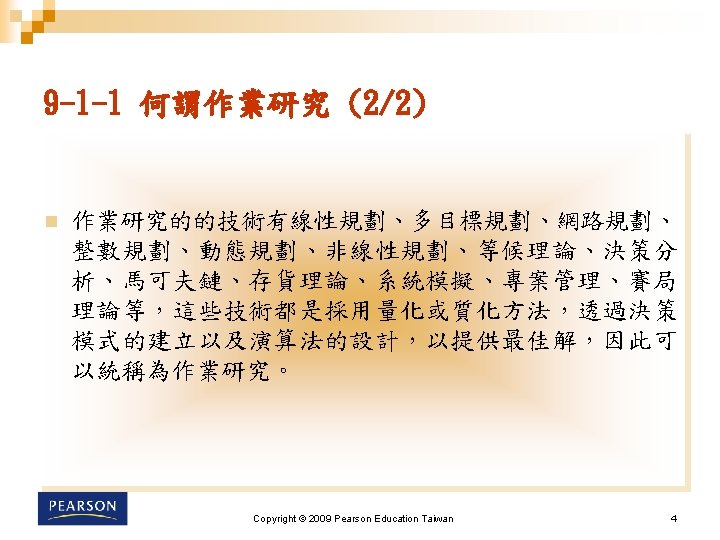 9-1-1 何謂作業研究 (2/2)

作業研究的的技術有線性規劃、多目標規劃、網路規劃、整數規劃、動態規劃、非線性規劃、等候理論、決策分析、馬可夫鏈、存貨理論、系統模擬、專案管理、賽局理論等，這些技術都是採用量化或質化方法，透過決策模式的建立以及演算法的設計，以提供最佳解，因此可以統稱為作業研究。

PEARSON

Copyright © 2009 Pearson Education Taiwan

4